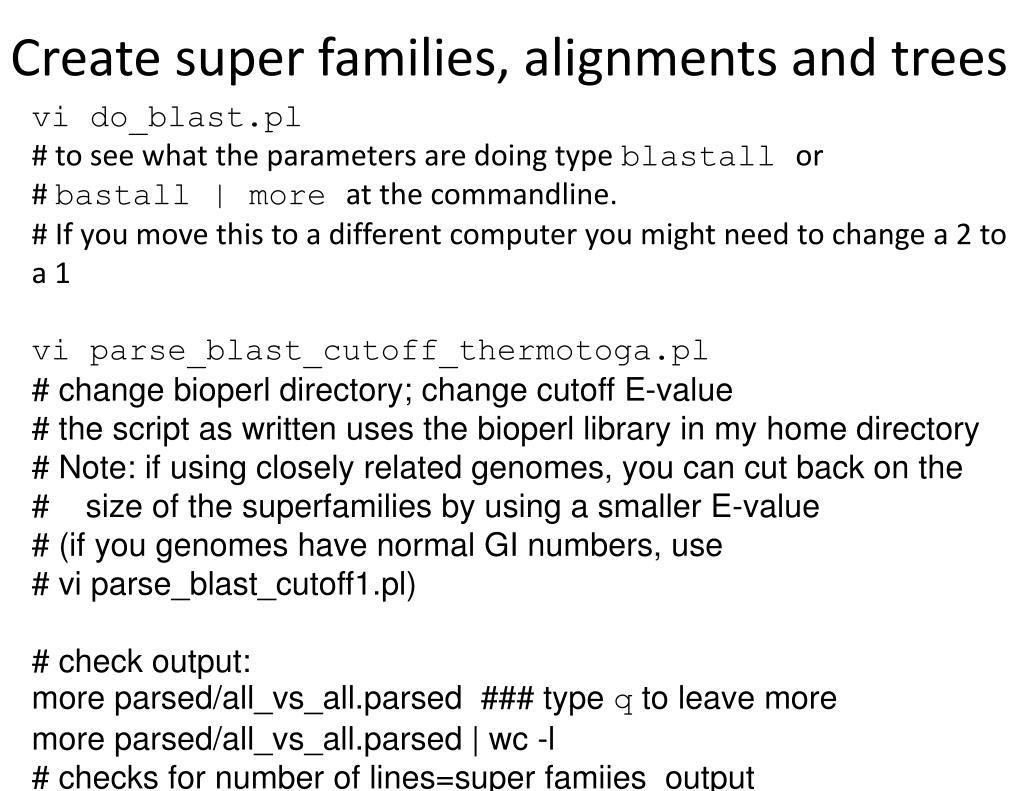 Create super families, alignments and trees

vi do_blast.pl
# to see what the parameters are doing type blastall or
# bastall | more at the commandline.
# If you move this to a different computer you might need to change a 2 to a 1

vi parse_blast_cutoff_thermotoga.pl
# change bioperl directory; change cutoff E-value
# the script as written uses the bioperl library in my home directory
# Note: if using closely related genomes, you can cut back on the
# size of the superfamilies by using a smaller E-value
# (if you genomes have normal GI numbers, use
# vi parse_blast_cutoff1.pl)

# check output:
more parsed/all_vs_all.parsed ### type q to leave more
more parsed/all_vs_all.parsed | wc -l
# checks for number of lines=super famiies output